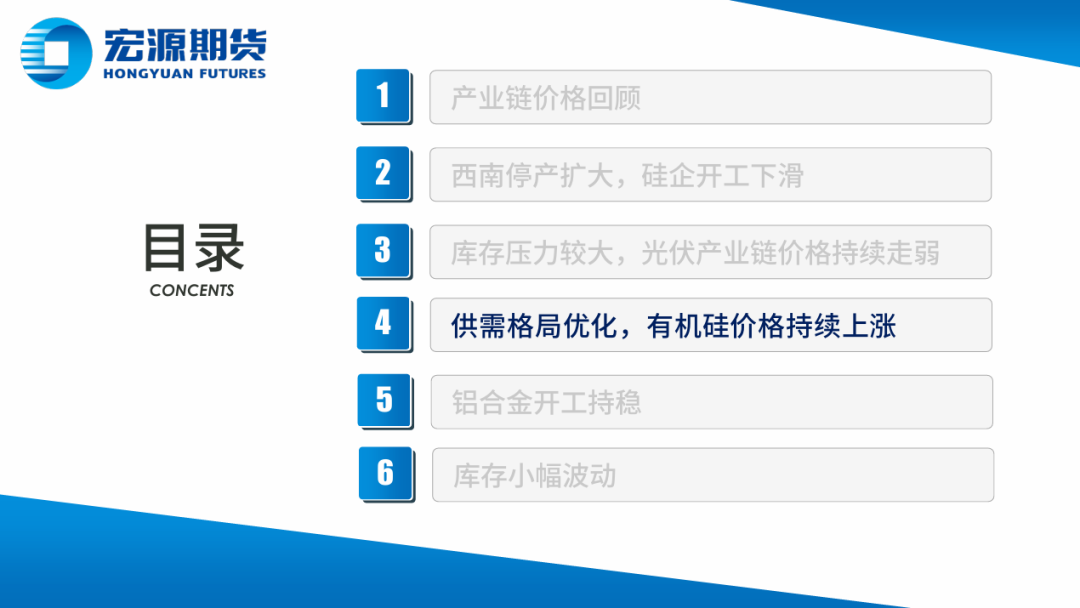 宏源期货
HONGYUAN FUTURES

目录
CONCENTS

1 产业链价格回顾

2 西南停产扩大，硅企开工下滑

3 库存压力较大，光伏产业链价格持续走弱

4 供需格局优化，有机硅价格持续上涨

5 铝合金开工持稳

6 库存小幅波动